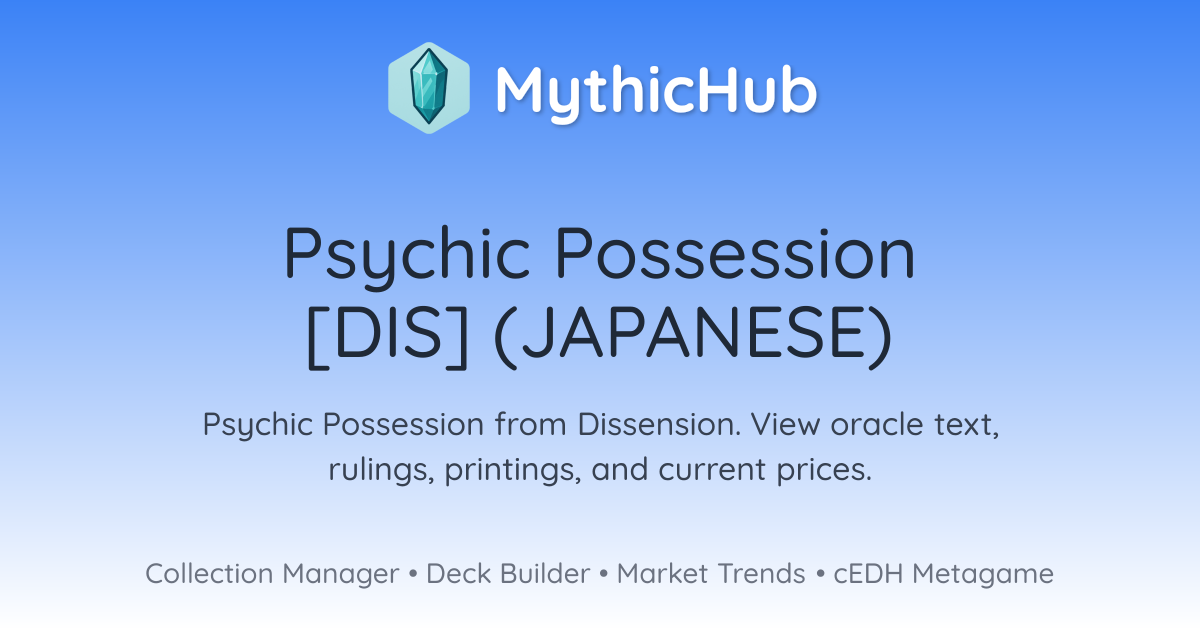 MythicHub

Psychic Possession [DIS] (JAPANESE)

Psychic Possession from Dissension. View oracle text, rulings, printings, and current prices.

Collection Manager • Deck Builder • Market Trends • cEDH Metagame